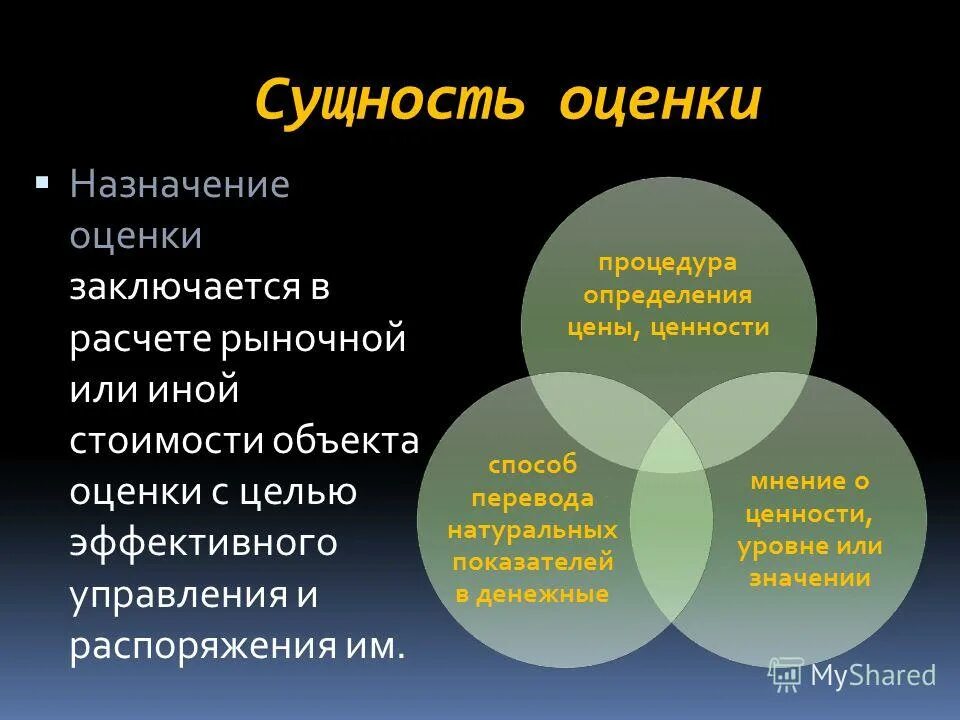 Сущность оценки

▪ Назначение оценки заключается в расчете рыночной или иной стоимости объекта оценки с целью эффективного управления и распоряжения им.

процедура определения цены, ценности

способ перевода натуральных показателей в денежные

мнение о ценности, уровне или значении

MyShared